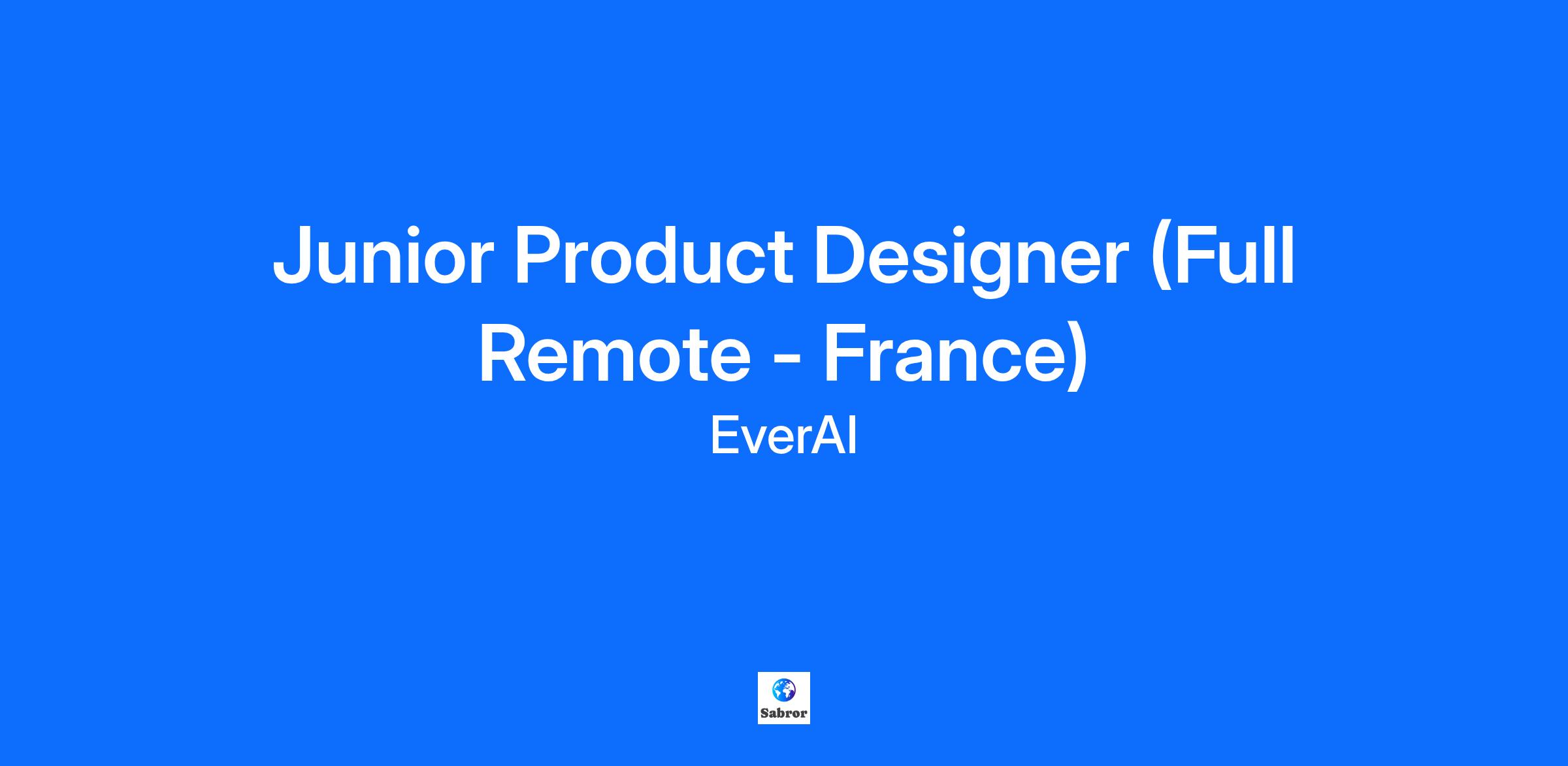 Junior Product Designer (Full Remote - France)

EverAI

Sabror